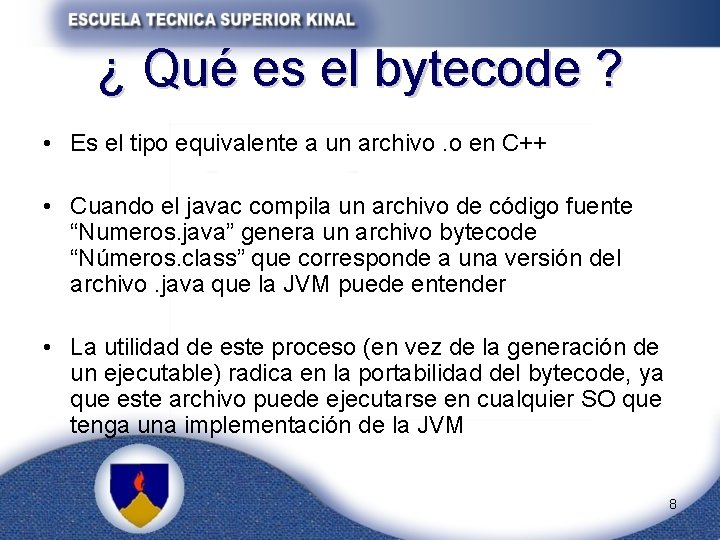 ESCUELA TECNICA SUPERIOR KINAL

¿ Qué es el bytecode ?

• Es el tipo equivalente a un archivo .o en C++

• Cuando el javac compila un archivo de código fuente “Numeros.java” genera un archivo bytecode “Números.class” que corresponde a una versión del archivo .java que la JVM puede entender

• La utilidad de este proceso (en vez de la generación de un ejecutable) radica en la portabilidad del bytecode, ya que este archivo puede ejecutarse en cualquier SO que tenga una implementación de la JVM

8